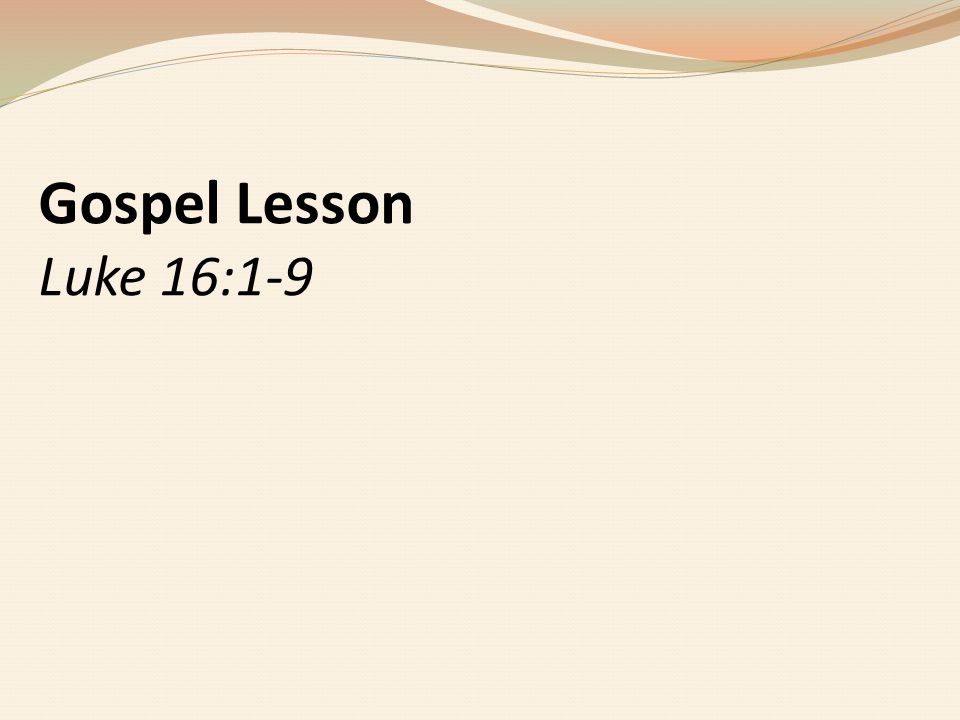 Gospel Lesson
Luke 16:1-9